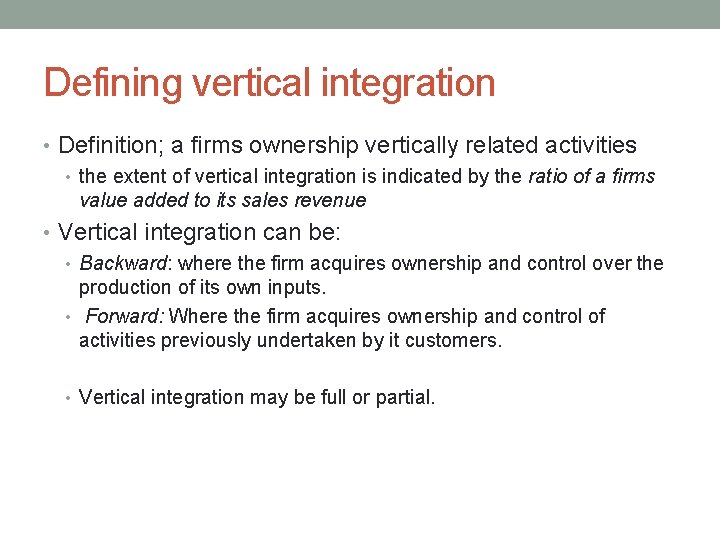 Defining vertical integration

• Definition; a firms ownership vertically related activities
  • the extent of vertical integration is indicated by the ratio of a firms value added to its sales revenue
• Vertical integration can be:
  • Backward: where the firm acquires ownership and control over the production of its own inputs.
  • Forward: Where the firm acquires ownership and control of activities previously undertaken by it customers.

  • Vertical integration may be full or partial.